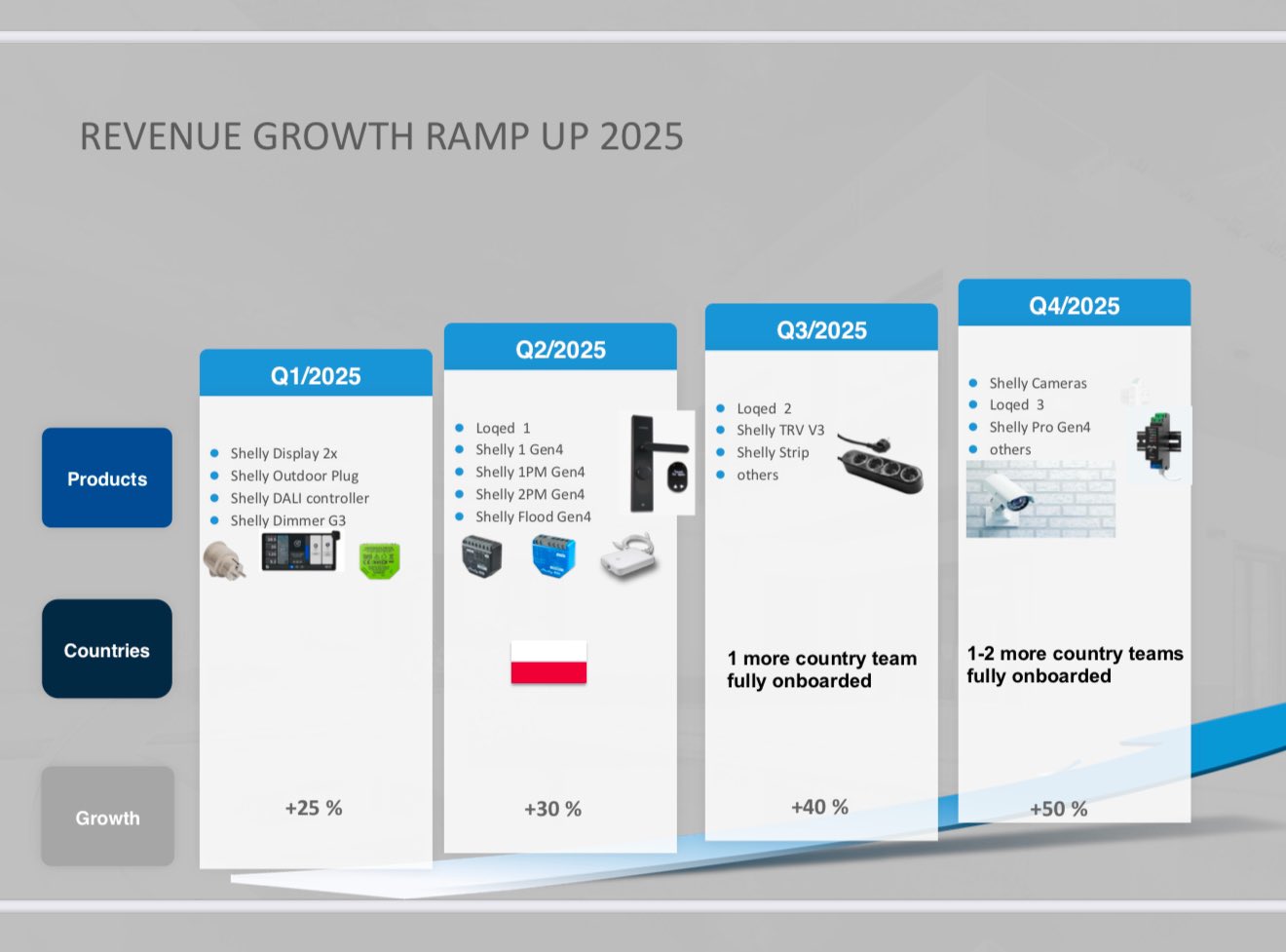 REVENUE GROWTH RAMP UP 2025

Products

Countries

Growth

Q1/2025

- Shelly Display 2x
- Shelly Outdoor Plug
- Shelly DALI controller
- Shelly Dimmer G3

+25 %

Q2/2025

- Loqed 1
- Shelly 1 Gen4
- Shelly 1PM Gen4
- Shelly 2PM Gen4
- Shelly Flood Gen4

+30 %

Q3/2025

- Loqed 2
- Shelly TRV V3
- Shelly Strip
- others

1 more country team fully onboarded

+40 %

Q4/2025

- Shelly Cameras
- Loqed 3
- Shelly Pro Gen4
- others

1-2 more country teams fully onboarded

+50 %